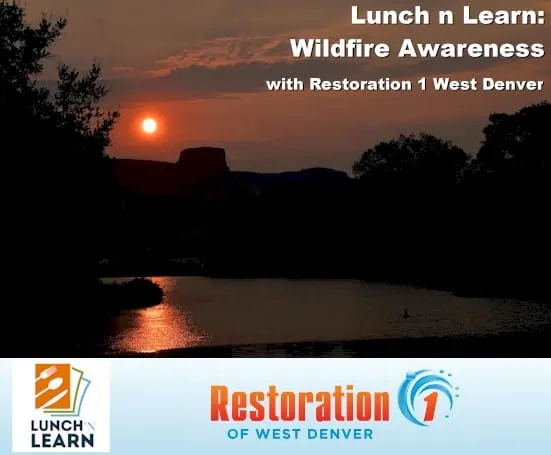 Lunch n Learn:
Wildfire Awareness
with Restoration 1 West Denver

LUNCH 'N LEARN

Restoration 1
OF WEST DENVER